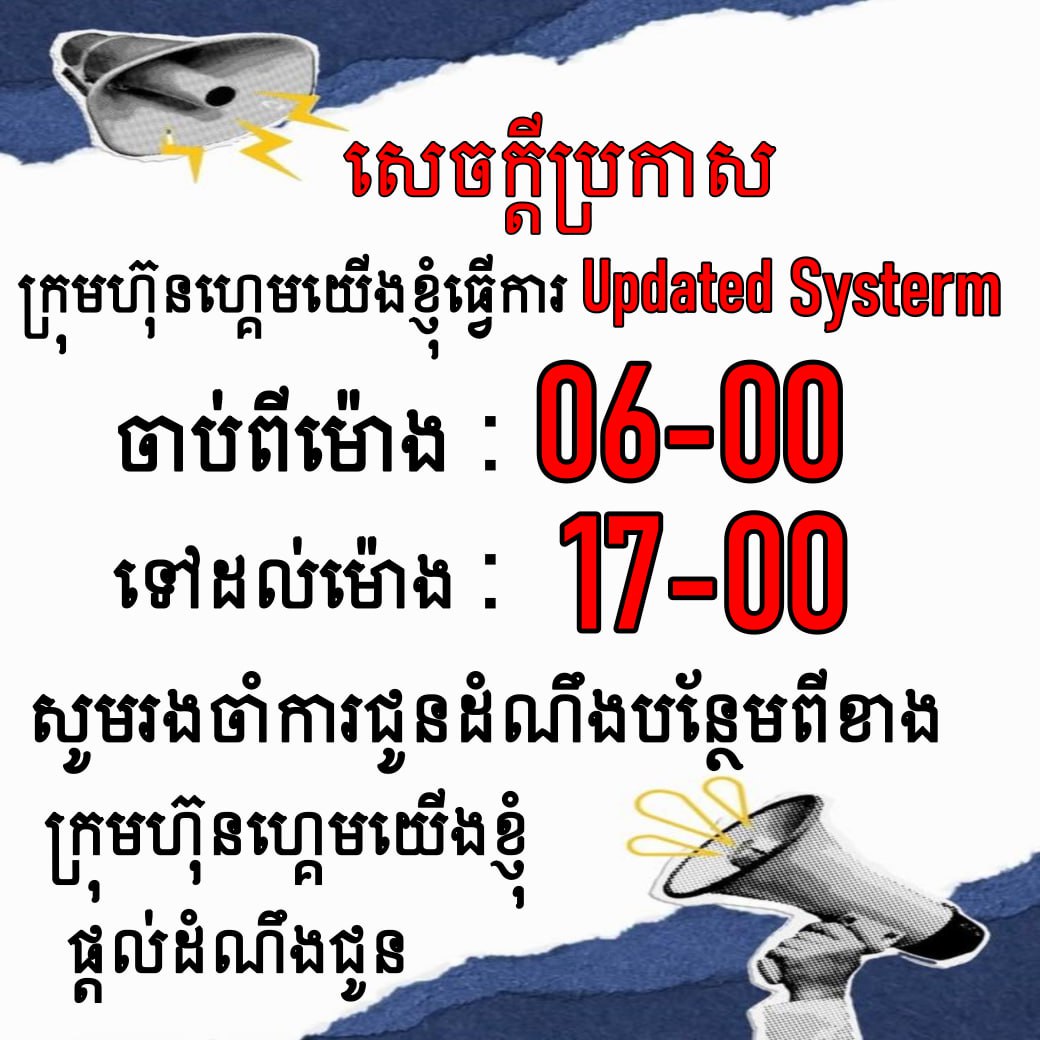 សេចក្តីប្រកាស

ក្រុមហ៊ុនហ្គេមយើងខ្ញុំធ្វើការ Updated Systerm

ចាប់ពីម៉ោង : 06-00

ទៅដល់ម៉ោង : 17-00

សូមរងចាំការជូនដំណឹងបន្ថែមពីខាង ក្រុមហ៊ុនហ្គេមយើងខ្ញុំ ផ្តល់ដំណឹងជូន